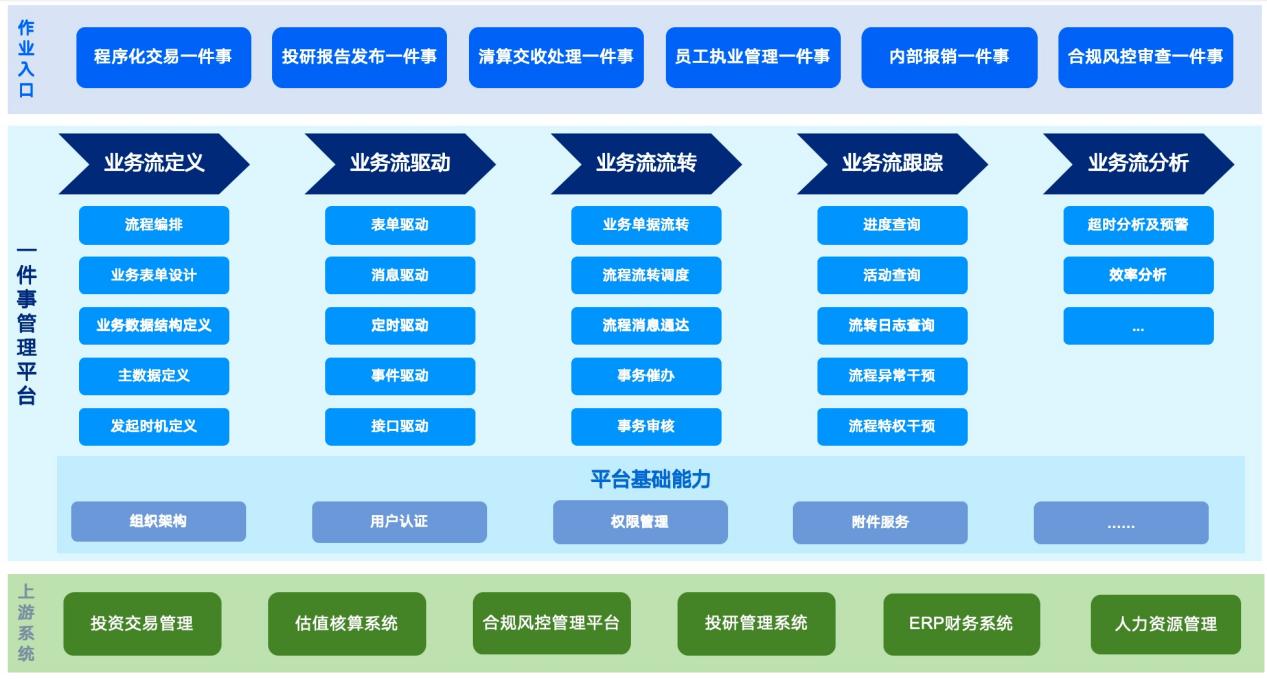 作业入口

程序化交易一件事
投研报告发布一件事
清算交收处理一件事
员工执业管理一件事
内部报销一件事
合规风控审查一件事

一件事管理平台

业务流定义
流程编排
业务表单设计
业务数据结构定义
主数据定义
发起时机定义

业务流驱动
表单驱动
消息驱动
定时驱动
事件驱动
接口驱动

业务流流转
业务单据流转
流程流转调度
流程消息通达
事务催办
事务审核

业务流跟踪
进度查询
活动查询
流转日志查询
流程异常干预
流程特权干预

业务流分析
超时分析及预警
效率分析
...

平台基础能力
组织架构
用户认证
权限管理
附件服务
......

上游系统

投资交易管理
估值核算系统
合规风控管理平台
投研管理系统
ERP财务系统
人力资源管理